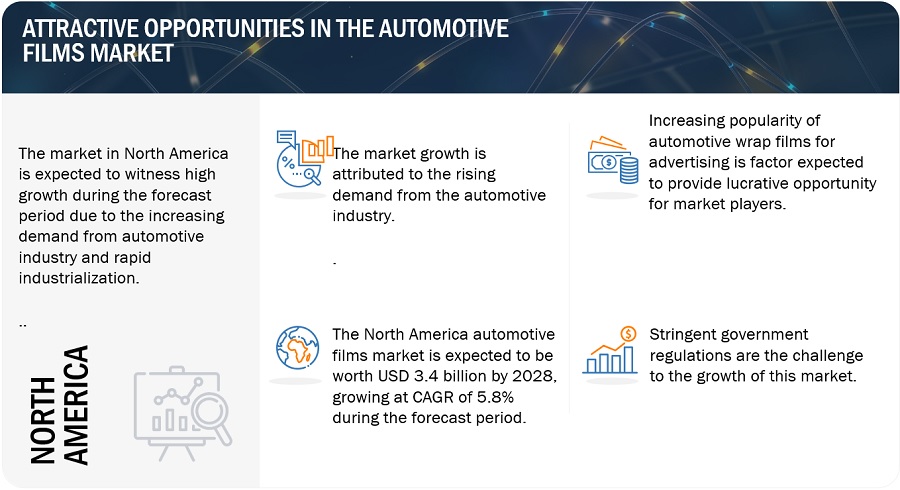 ATTRACTIVE OPPORTUNITIES IN THE AUTOMOTIVE FILMS MARKET

The market in North America is expected to witness high growth during the forecast period due to the increasing demand from automotive industry and rapid industrialization.

..

NORTH AMERICA

The market growth is attributed to the rising demand from the automotive industry.

.

The North America automotive films market is expected to be worth USD 3.4 billion by 2028, growing at CAGR of 5.8% during the forecast period.

Increasing popularity of automotive wrap films for advertising is factor expected to provide lucrative opportunity for market players.

Stringent government regulations are the challenge to the growth of this market.